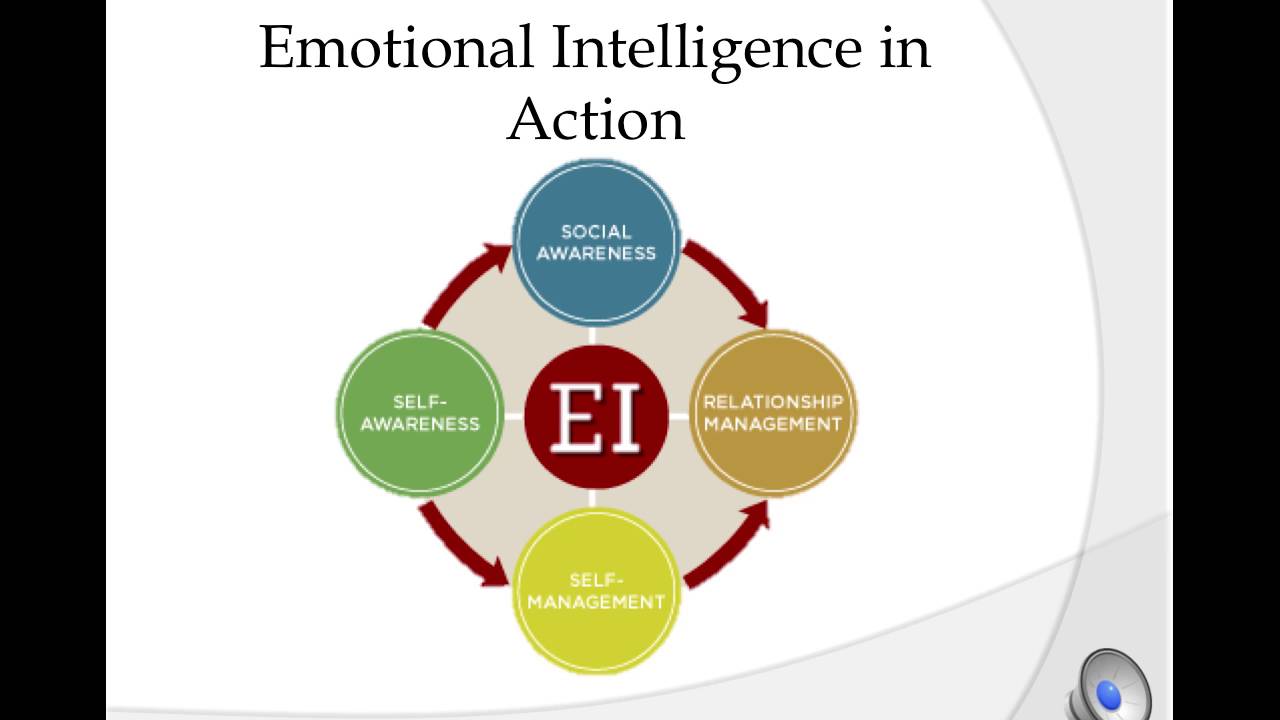 Emotional Intelligence in Action

SOCIAL AWARENESS

SELF-AWARENESS

EI

RELATIONSHIP MANAGEMENT

SELF-MANAGEMENT